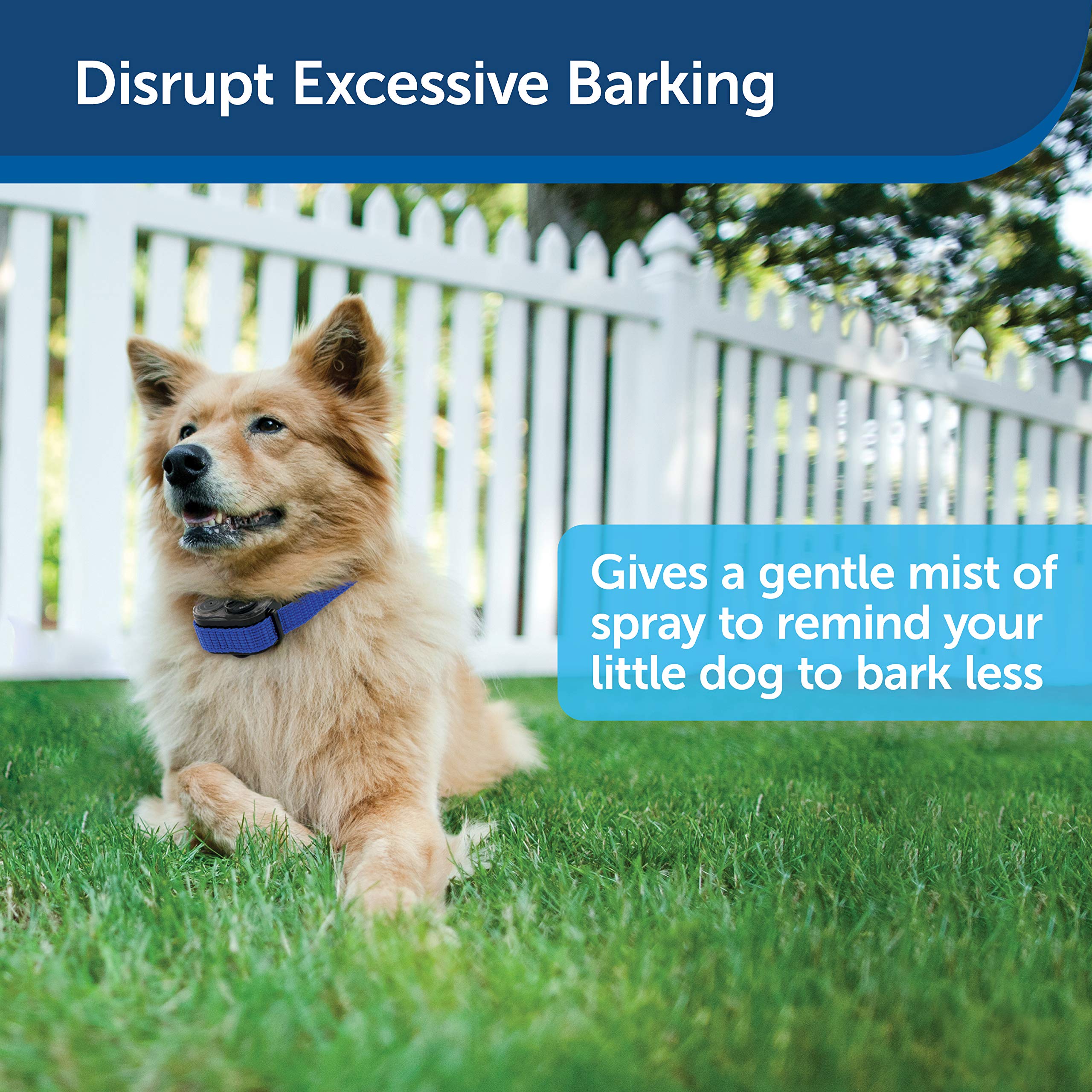 Disrupt Excessive Barking

Gives a gentle mist of spray to remind your little dog to bark less